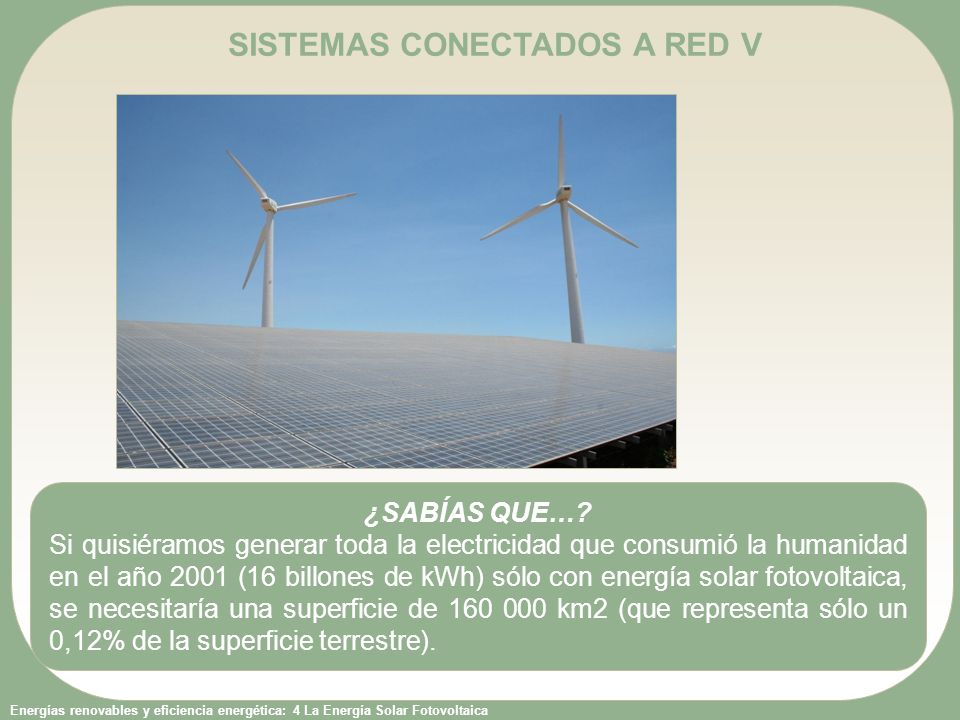 SISTEMAS CONECTADOS A RED V

¿SABÍAS QUE…?
Si quisiéramos generar toda la electricidad que consumió la humanidad en el año 2001 (16 billones de kWh) sólo con energía solar fotovoltaica, se necesitaría una superficie de 160 000 km2 (que representa sólo un 0,12% de la superficie terrestre).

Energías renovables y eficiencia energética: 4 La Energía Solar Fotovoltaica